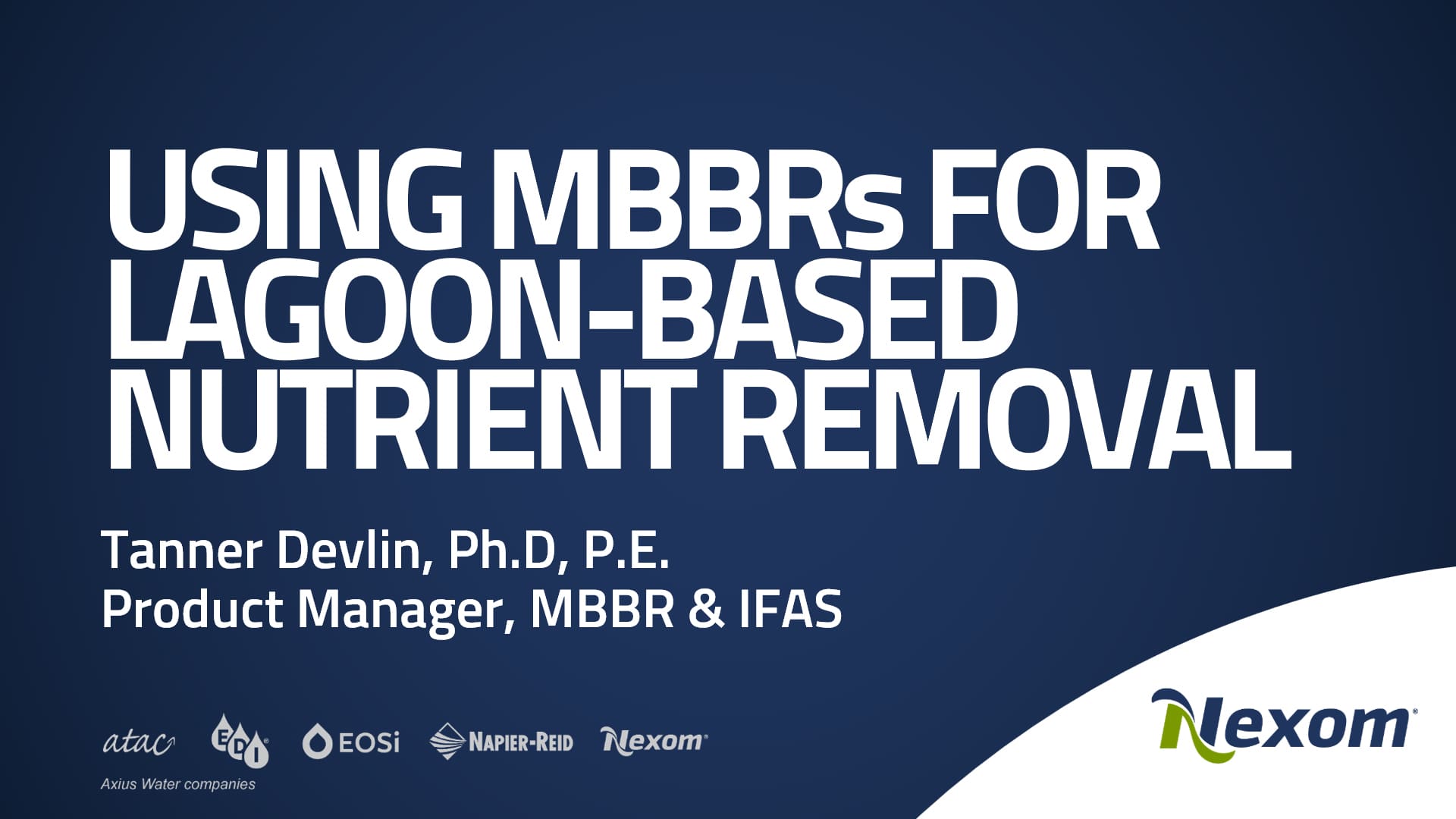 USING MBBRs FOR LAGOON-BASED NUTRIENT REMOVAL

Tanner Devlin, Ph.D, P.E.
Product Manager, MBBR & IFAS

atac EDI EOSi NAPIER-REID Nexom

Axius Water companies

Nexom